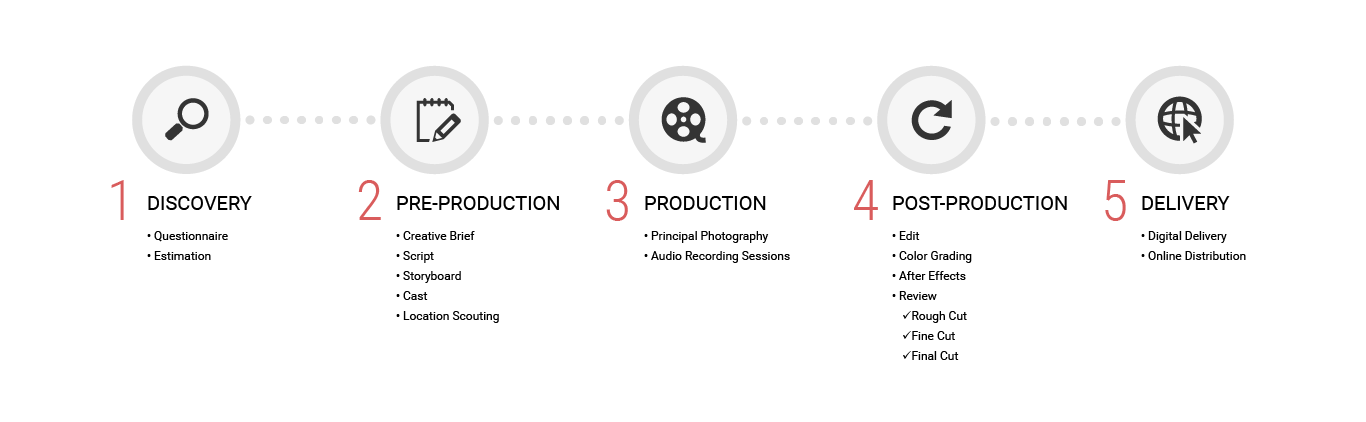 1 DISCOVERY
• Questionnaire
• Estimation

2 PRE-PRODUCTION
• Creative Brief
• Script
• Storyboard
• Cast
• Location Scouting

3 PRODUCTION
• Principal Photography
• Audio Recording Sessions

4 POST-PRODUCTION
• Edit
• Color Grading
• After Effects
• Review
✓Rough Cut
✓Fine Cut
✓Final Cut

5 DELIVERY
• Digital Delivery
• Online Distribution